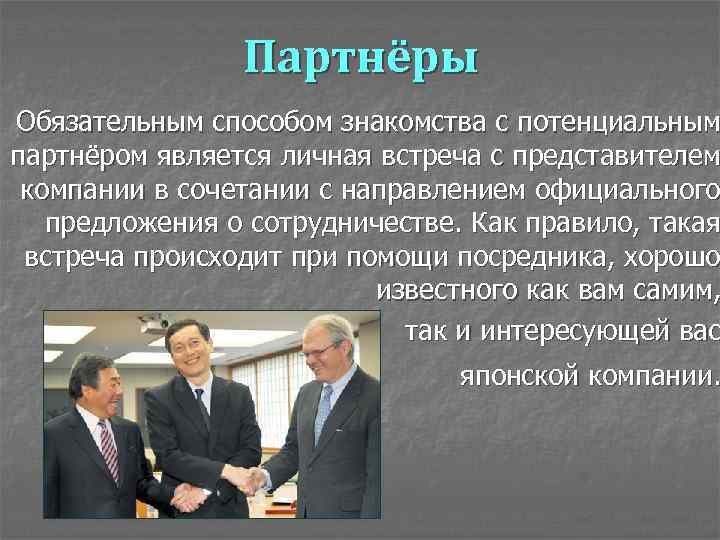 Партнёры

Обязательным способом знакомства с потенциальным партнёром является личная встреча с представителем компании в сочетании с направлением официального предложения о сотрудничестве. Как правило, такая встреча происходит при помощи посредника, хорошо известного как вам самим, так и интересующей вас японской компании.